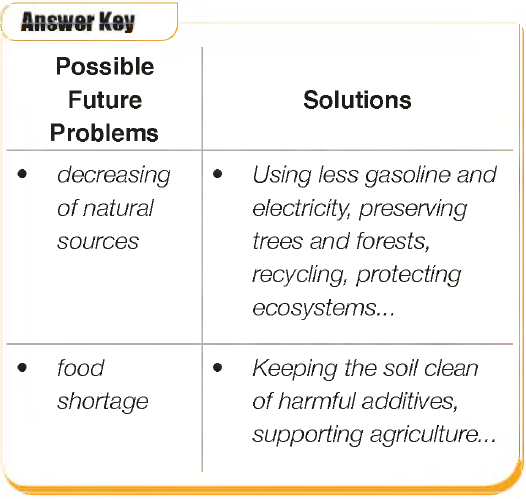 Answer Key

| Possible Future Problems | Solutions |
|---|---|
| • decreasing of natural sources | • Using less gasoline and electricity, preserving trees and forests, recycling, protecting ecosystems... |
| • food shortage | • Keeping the soil clean of harmful additives, supporting agriculture... |